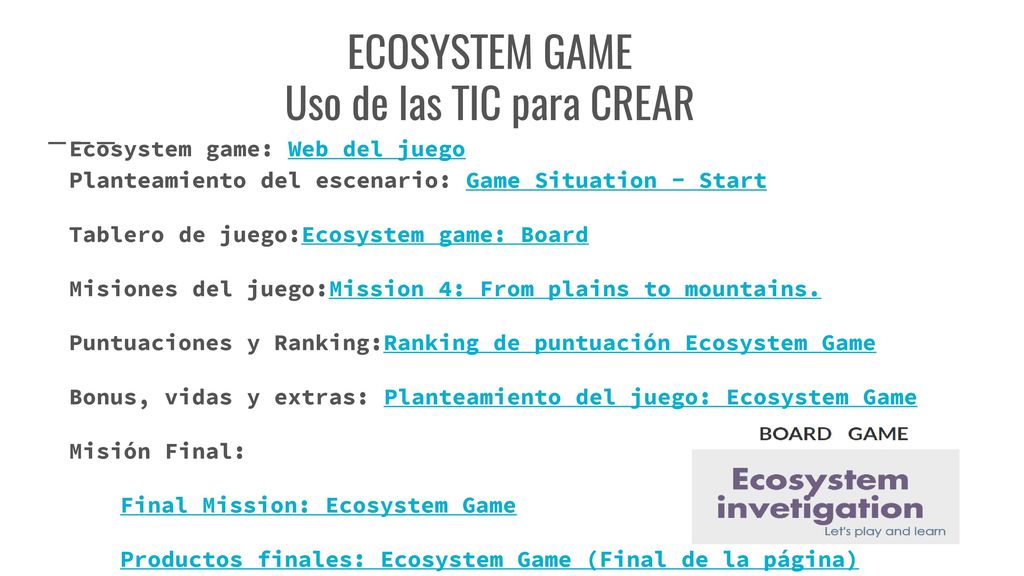 ECOSYSTEM GAME
Uso de las TIC para CREAR

Ecosystem game: Web del juego
Planteamiento del escenario: Game Situation - Start

Tablero de juego:Ecosystem game: Board

Misiones del juego:Mission 4: From plains to mountains.

Puntuaciones y Ranking:Ranking de puntuación Ecosystem Game

Bonus, vidas y extras: Planteamiento del juego: Ecosystem Game

Misión Final:

Final Mission: Ecosystem Game

Productos finales: Ecosystem Game (Final de la página)

BOARD GAME

Ecosystem invetigation
Let's play and learn